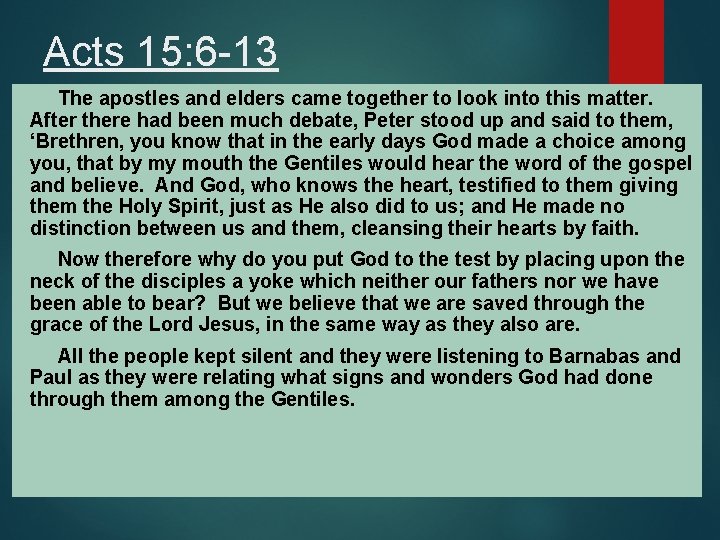 Acts 15:6-13

The apostles and elders came together to look into this matter. After there had been much debate, Peter stood up and said to them, ‘Brethren, you know that in the early days God made a choice among you, that by my mouth the Gentiles would hear the word of the gospel and believe. And God, who knows the heart, testified to them giving them the Holy Spirit, just as He also did to us; and He made no distinction between us and them, cleansing their hearts by faith.

Now therefore why do you put God to the test by placing upon the neck of the disciples a yoke which neither our fathers nor we have been able to bear? But we believe that we are saved through the grace of the Lord Jesus, in the same way as they also are.

All the people kept silent and they were listening to Barnabas and Paul as they were relating what signs and wonders God had done through them among the Gentiles.